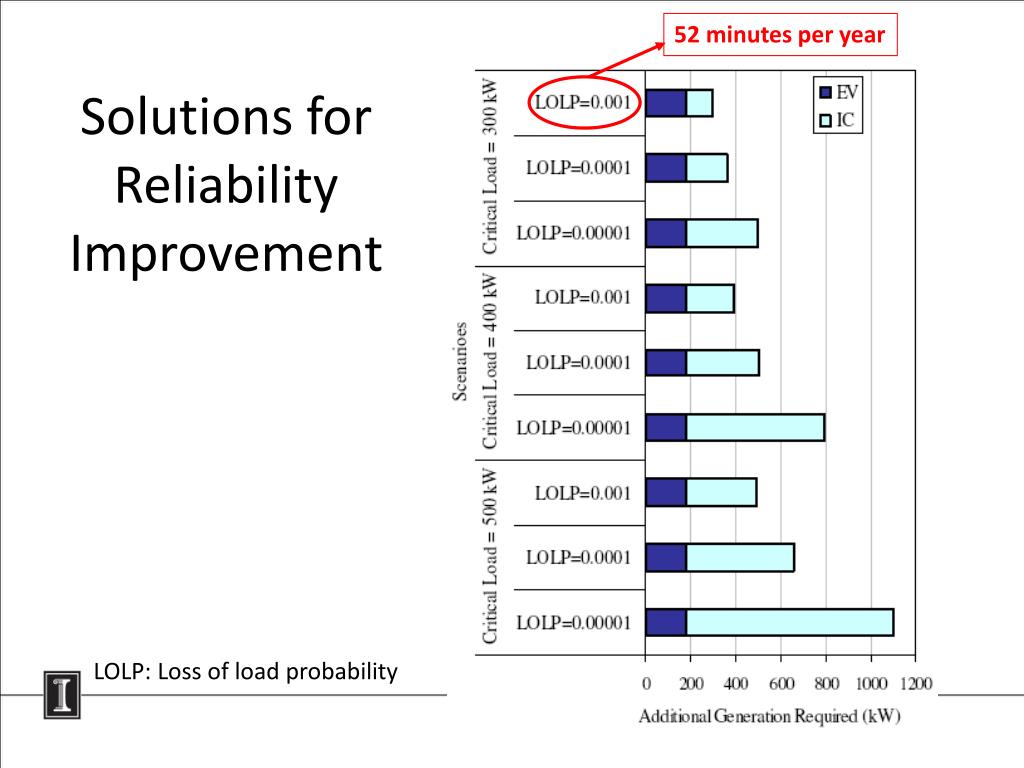 Solutions for Reliability Improvement

52 minutes per year

EV
IC

Scenarioes

Critical Load = 300 kW
LOLP=0.001
LOLP=0.0001
LOLP=0.00001

Critical Load = 400 kW
LOLP=0.001
LOLP=0.0001
LOLP=0.00001

Critical Load = 500 kW
LOLP=0.001
LOLP=0.0001
LOLP=0.00001

0 200 400 600 800 1000 1200

Additional Generation Required (kW)

LOLP: Loss of load probability

I